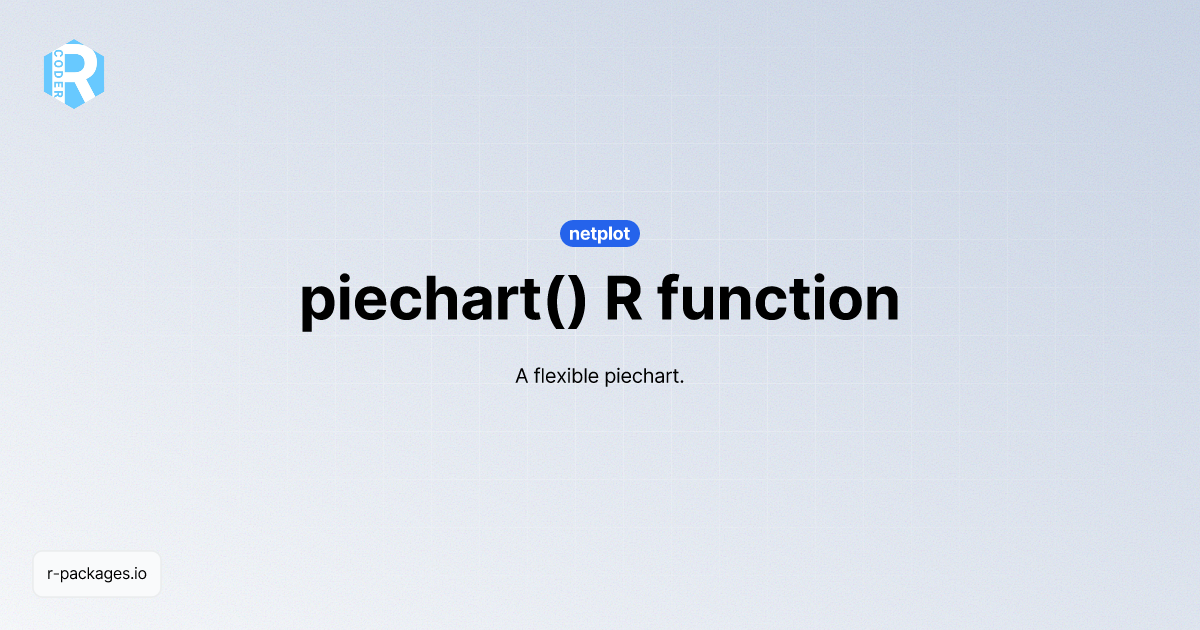 R CODER

netplot

piechart() R function

A flexible piechart.

r-packages.io